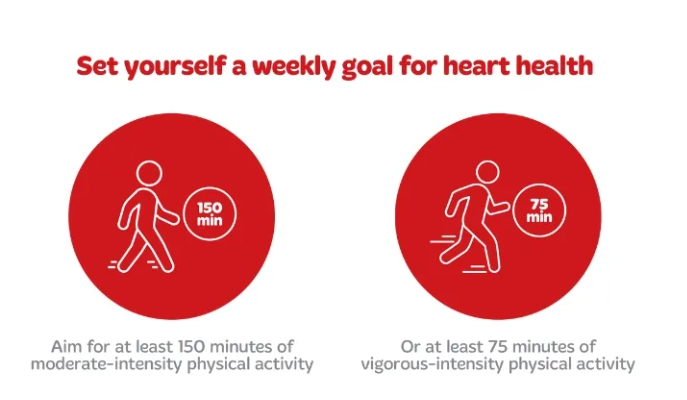 Set yourself a weekly goal for heart health

150 min

Aim for at least 150 minutes of moderate-intensity physical activity

75 min

Or at least 75 minutes of vigorous-intensity physical activity